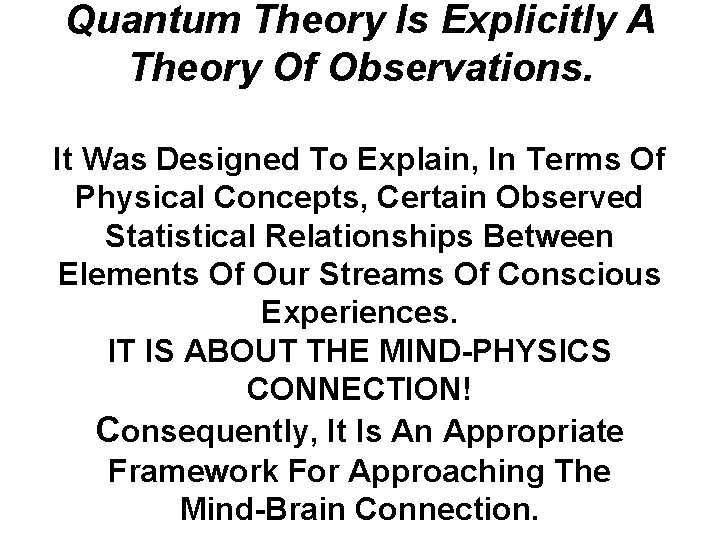 Quantum Theory Is Explicitly A Theory Of Observations.

It Was Designed To Explain, In Terms Of Physical Concepts, Certain Observed Statistical Relationships Between Elements Of Our Streams Of Conscious Experiences.
IT IS ABOUT THE MIND-PHYSICS CONNECTION!
Consequently, It Is An Appropriate Framework For Approaching The Mind-Brain Connection.